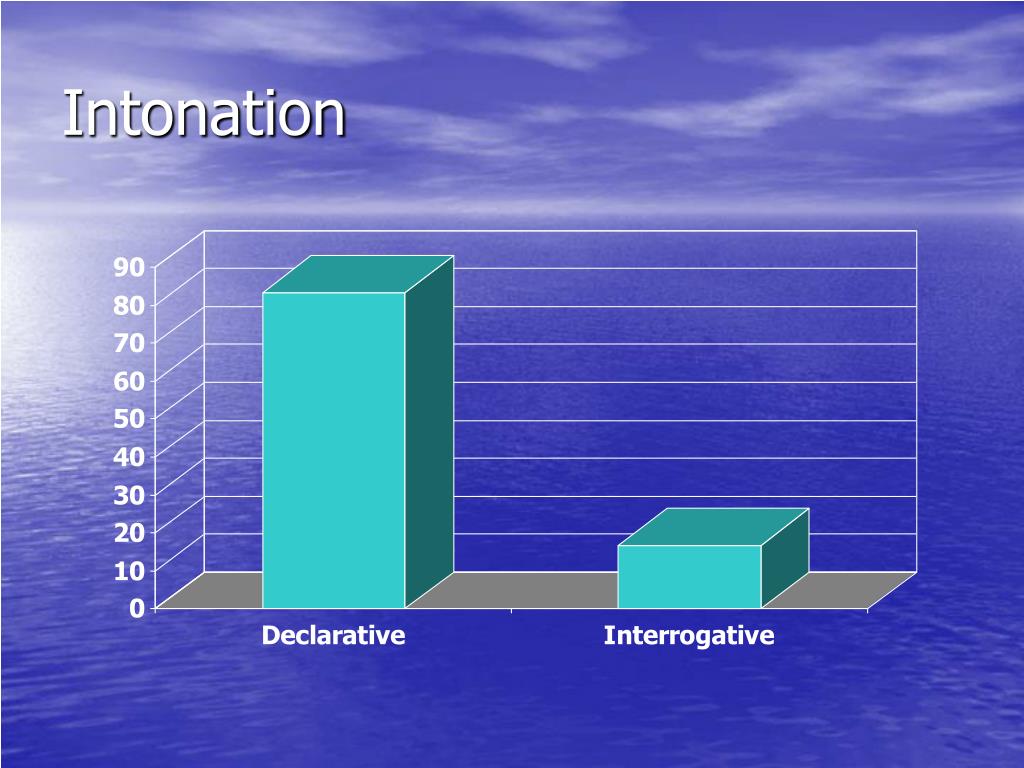 Intonation

90
80
70
60
50
40
30
20
10
0

Declarative
Interrogative